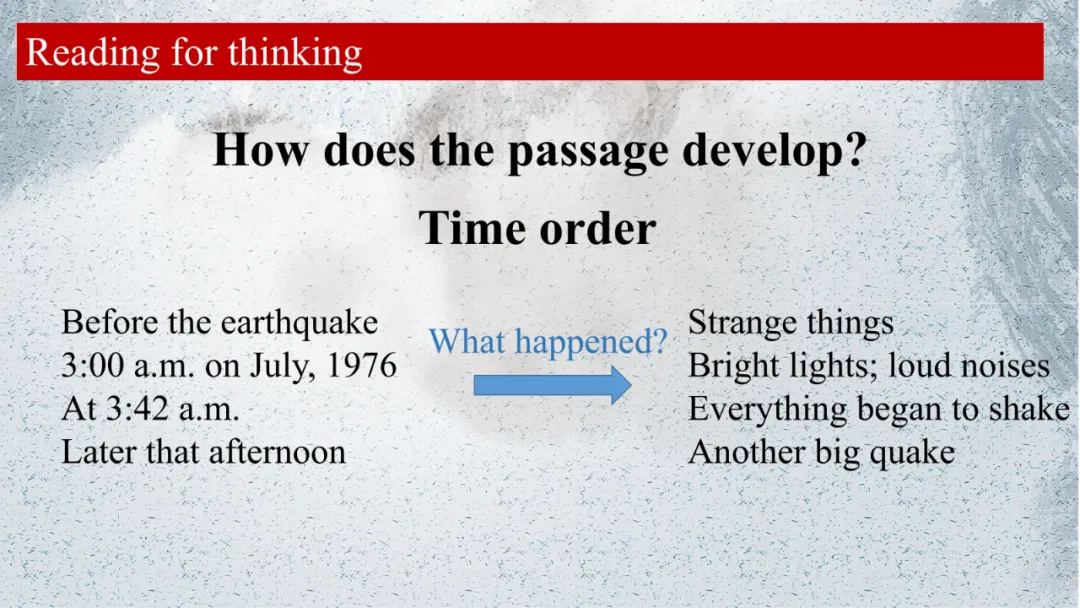 Reading for thinking

How does the passage develop?

Time order

Before the earthquake
3:00 a.m. on July, 1976
At 3:42 a.m.
Later that afternoon

What happened?

Strange things
Bright lights; loud noises
Everything began to shake
Another big quake